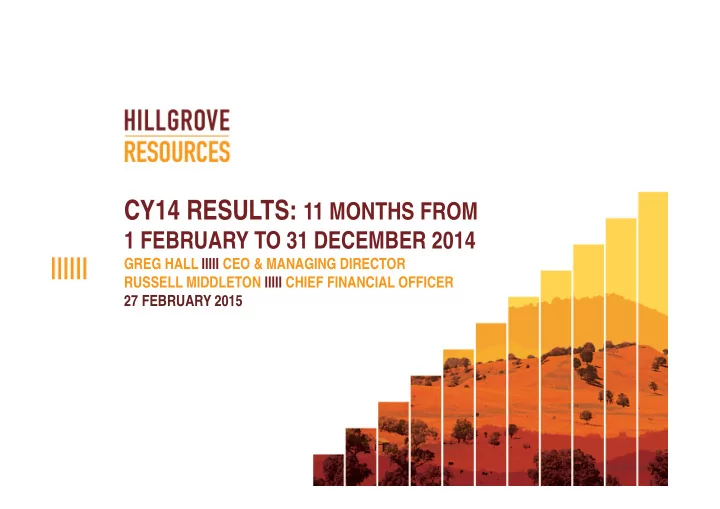 HILLGROVE
RESOURCES

CY14 RESULTS: 11 MONTHS FROM 1 FEBRUARY TO 31 DECEMBER 2014

GREG HALL ||||| CEO & MANAGING DIRECTOR
RUSSELL MIDDLETON ||||| CHIEF FINANCIAL OFFICER
27 FEBRUARY 2015